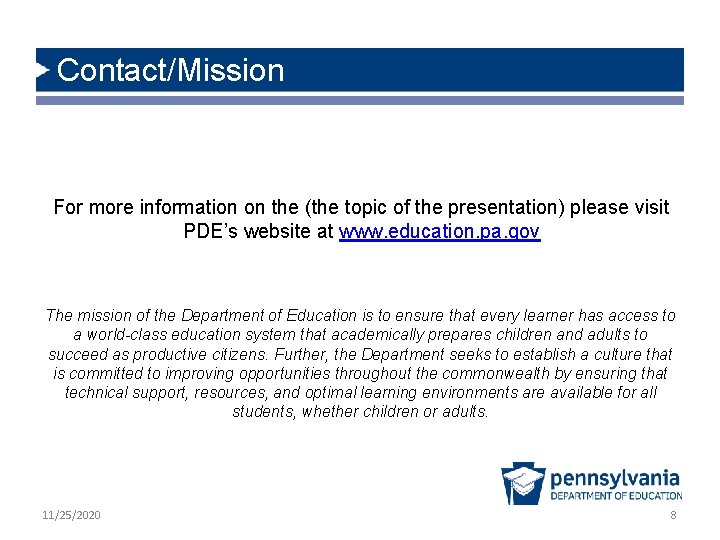 Contact/Mission

For more information on the (the topic of the presentation) please visit PDE's website at www.education.pa.gov

The mission of the Department of Education is to ensure that every learner has access to a world-class education system that academically prepares children and adults to succeed as productive citizens. Further, the Department seeks to establish a culture that is committed to improving opportunities throughout the commonwealth by ensuring that technical support, resources, and optimal learning environments are available for all students, whether children or adults.

pennsylvania
DEPARTMENT OF EDUCATION

11/25/2020

8